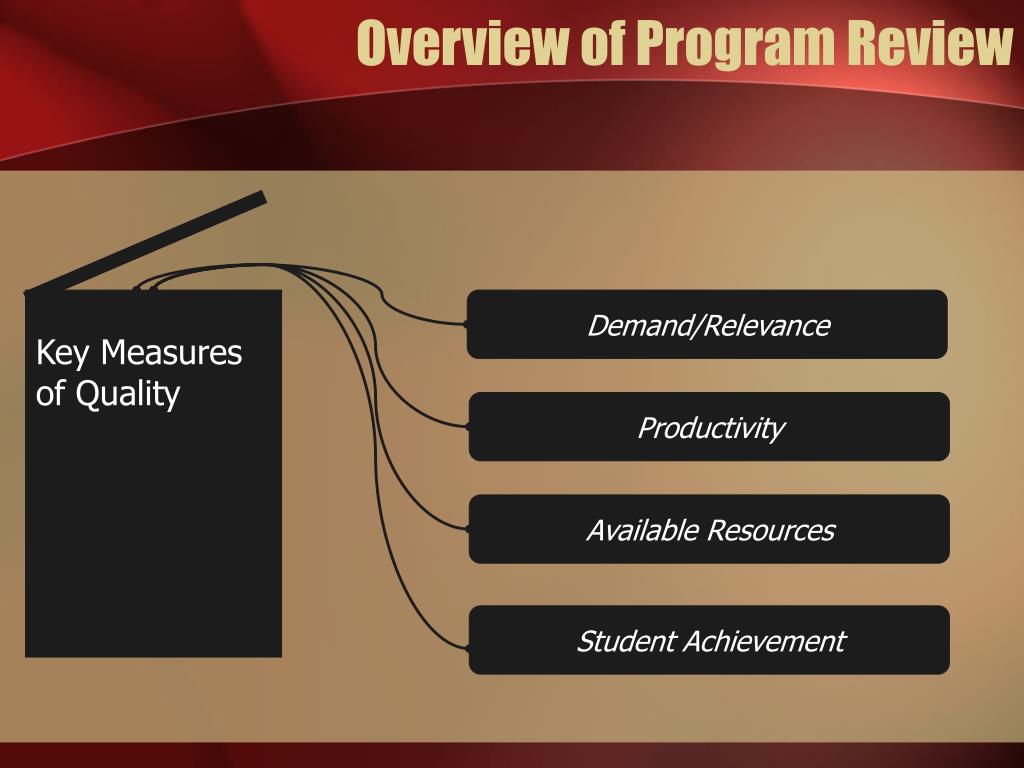 Overview of Program Review

Key Measures of Quality

Demand/Relevance

Productivity

Available Resources

Student Achievement